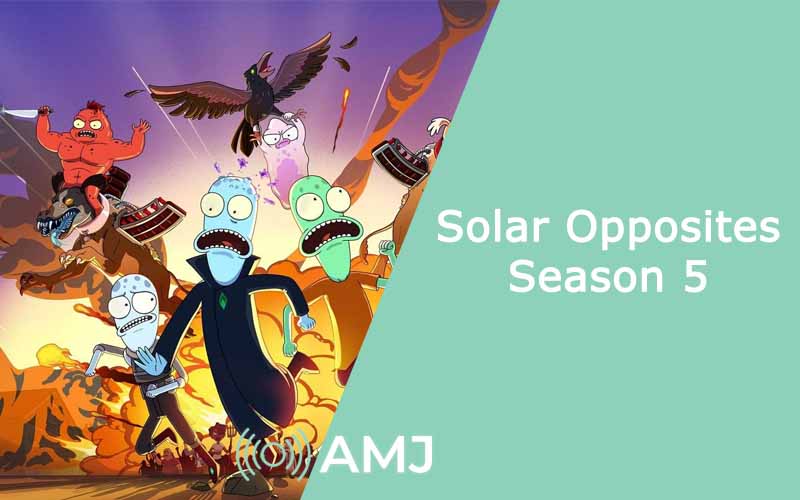 Solar Opposites
Season 5

AMJ